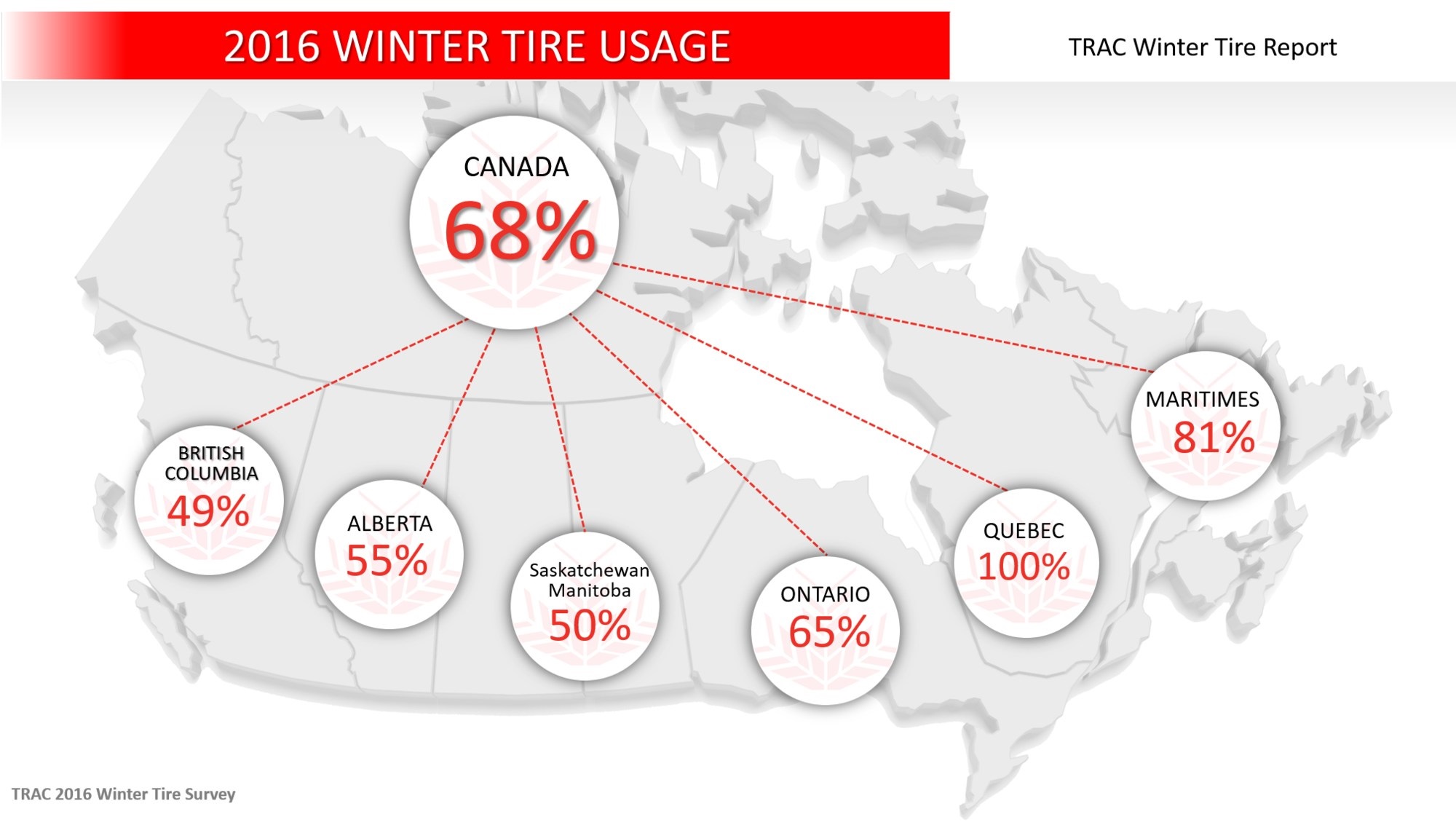 2016 WINTER TIRE USAGE

TRAC Winter Tire Report

CANADA
68%

BRITISH COLUMBIA
49%

ALBERTA
55%

Saskatchewan Manitoba
50%

ONTARIO
65%

QUEBEC
100%

MARITIMES
81%

TRAC 2016 Winter Tire Survey